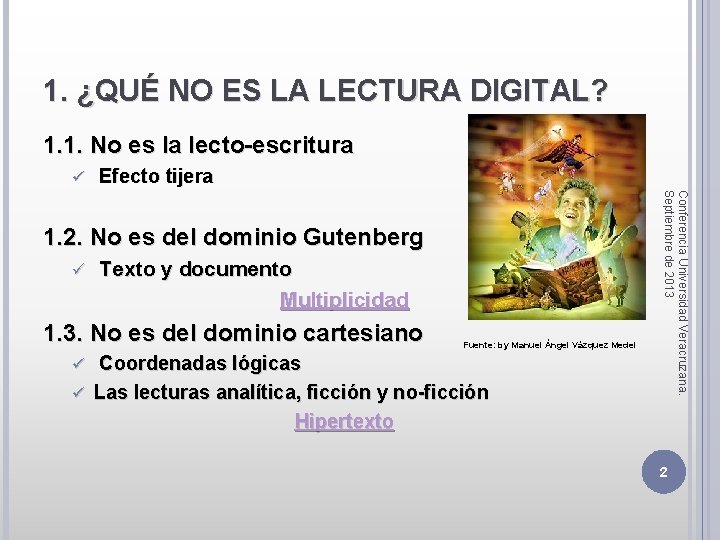 1. ¿QUÉ NO ES LA LECTURA DIGITAL?

1.1. No es la lecto-escritura

✓ Efecto tijera

1.2. No es del dominio Gutenberg

✓ Texto y documento

Multiplicidad

1.3. No es del dominio cartesiano

✓ Coordenadas lógicas

✓ Las lecturas analítica, ficción y no-ficción

Hipertexto

Fuente: by Manuel Ángel Vázquez Medel

Conferencia Universidad Veracruzana. Septiembre de 2013

2